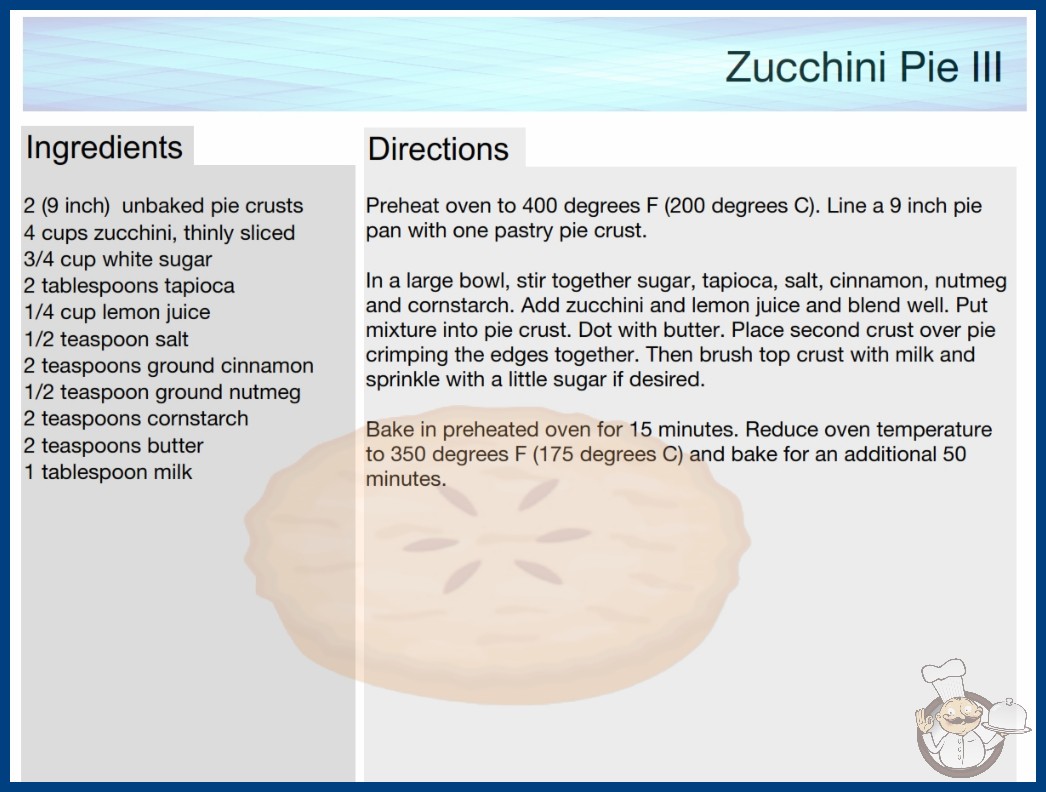 Zucchini Pie III

Ingredients

2 (9 inch) unbaked pie crusts
4 cups zucchini, thinly sliced
3/4 cup white sugar
2 tablespoons tapioca
1/4 cup lemon juice
1/2 teaspoon salt
2 teaspoons ground cinnamon
1/2 teaspoon ground nutmeg
2 teaspoons cornstarch
2 teaspoons butter
1 tablespoon milk

Directions

Preheat oven to 400 degrees F (200 degrees C). Line a 9 inch pie pan with one pastry pie crust.

In a large bowl, stir together sugar, tapioca, salt, cinnamon, nutmeg and cornstarch. Add zucchini and lemon juice and blend well. Put mixture into pie crust. Dot with butter. Place second crust over pie crimping the edges together. Then brush top crust with milk and sprinkle with a little sugar if desired.

Bake in preheated oven for 15 minutes. Reduce oven temperature to 350 degrees F (175 degrees C) and bake for an additional 50 minutes.